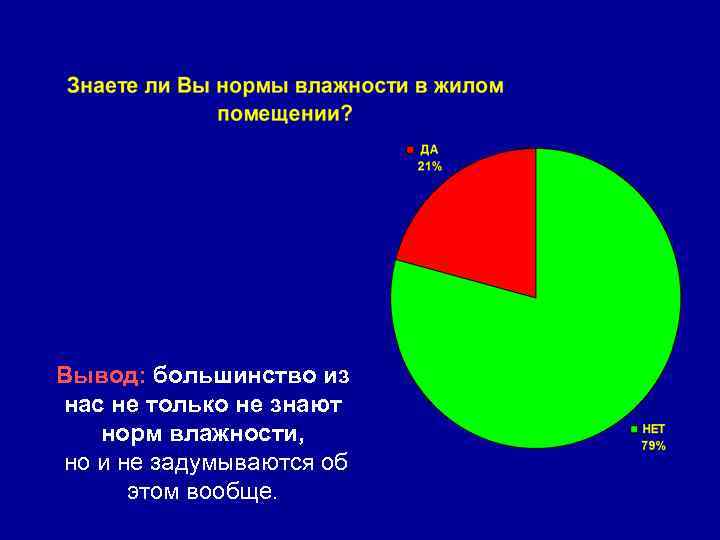 Знаете ли Вы нормы влажности в жилом помещении?

ДА
21%

НЕТ
79%

Вывод: большинство из нас не только не знают норм влажности, но и не задумываются об этом вообще.